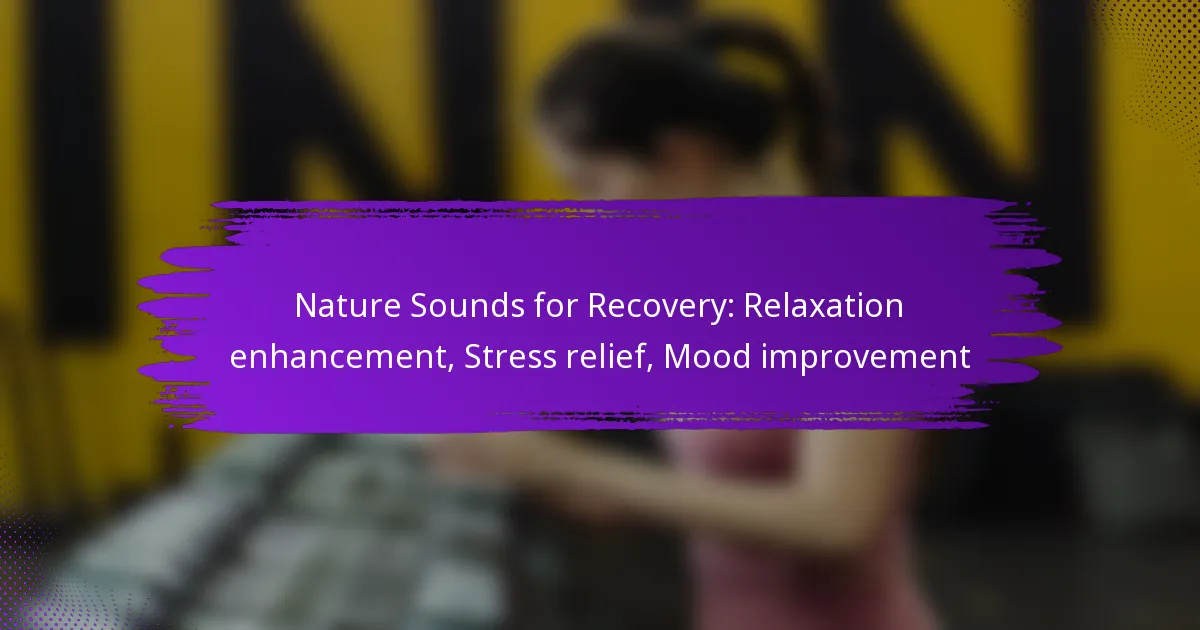 Nature Sounds for Recovery: Relaxation enhancement, Stress relief, Mood improvement